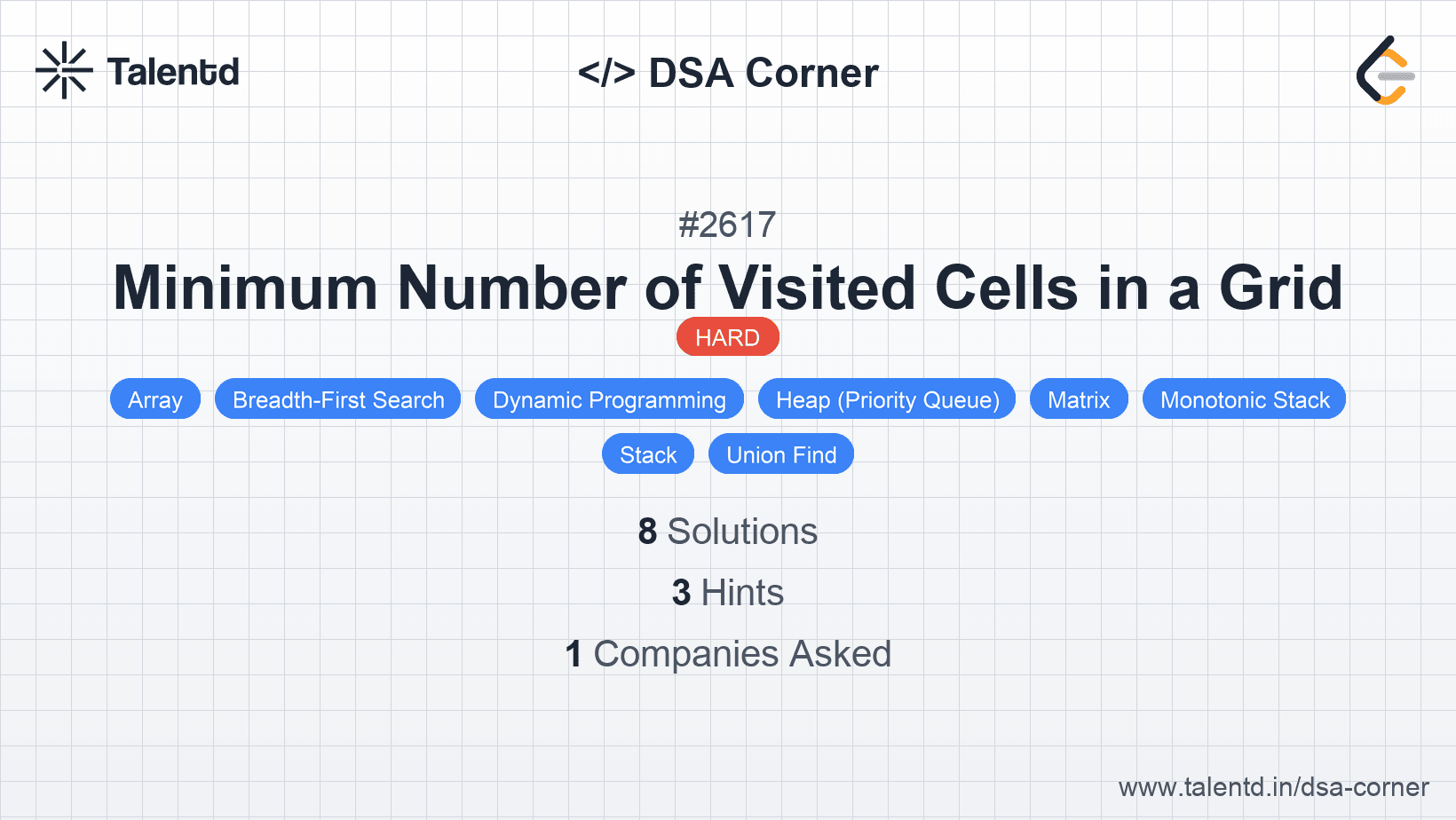 Talentd

</> DSA Corner

#2617

Minimum Number of Visited Cells in a Grid

HARD

Array Breadth-First Search Dynamic Programming Heap (Priority Queue) Matrix Monotonic Stack Stack Union Find

8 Solutions

3 Hints

1 Companies Asked

www.talentd.in/dsa-corner